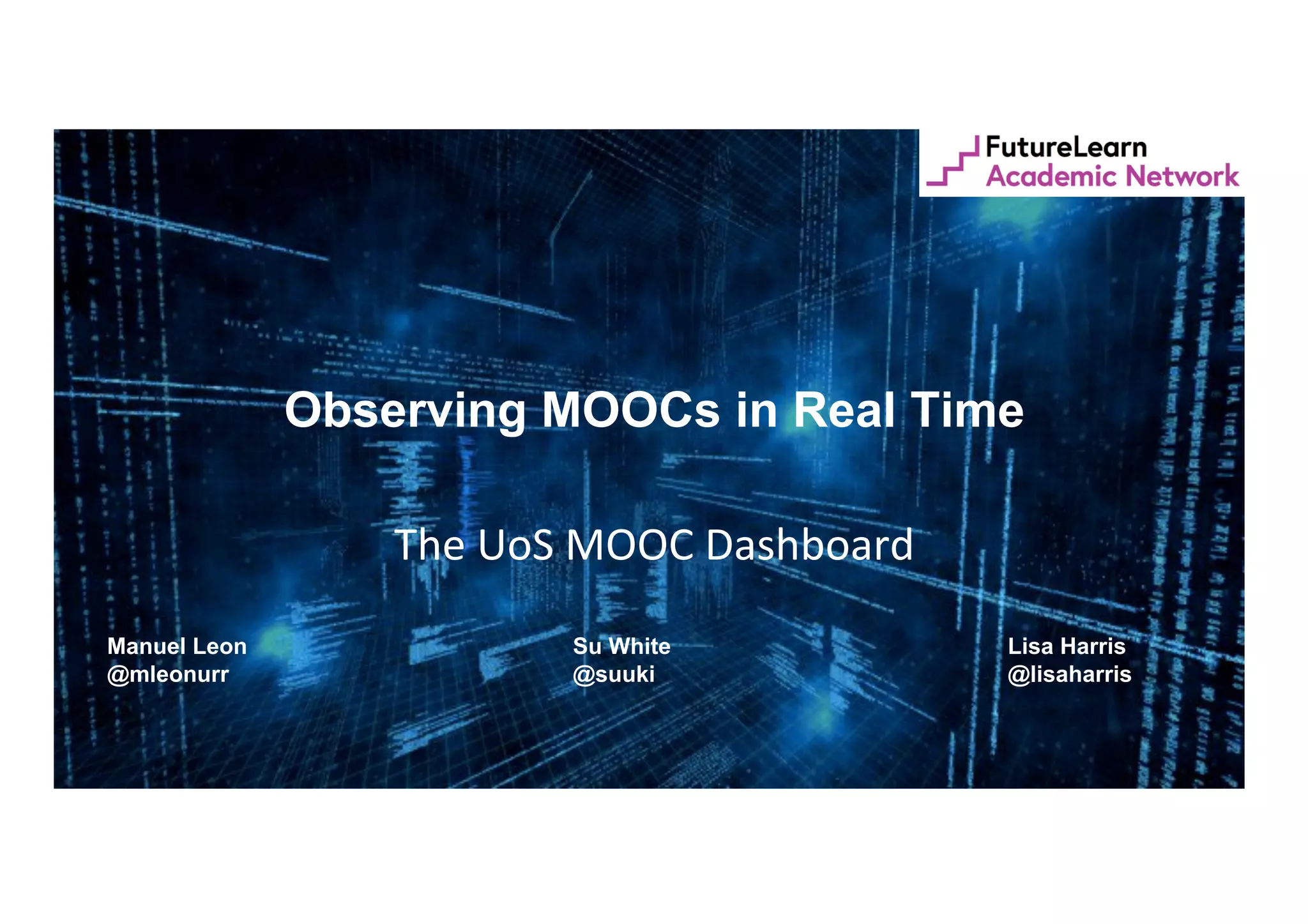 FutureLearn
Academic Network

Observing MOOCs in Real Time

The UoS MOOC Dashboard

Manuel Leon
@mleonurr

Su White
@suuki

Lisa Harris
@lisaharris